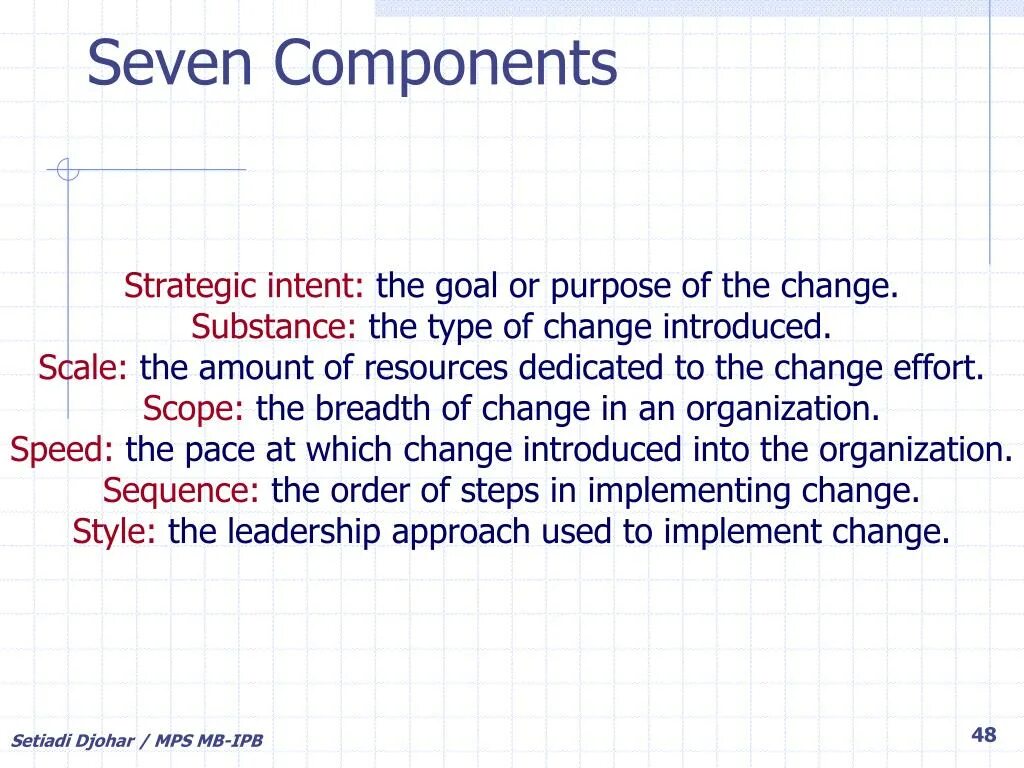 Seven Components

Strategic intent: the goal or purpose of the change.
Substance: the type of change introduced.
Scale: the amount of resources dedicated to the change effort.
Scope: the breadth of change in an organization.
Speed: the pace at which change introduced into the organization.
Sequence: the order of steps in implementing change.
Style: the leadership approach used to implement change.

Setiadi Djohar / MPS MB-IPB

48